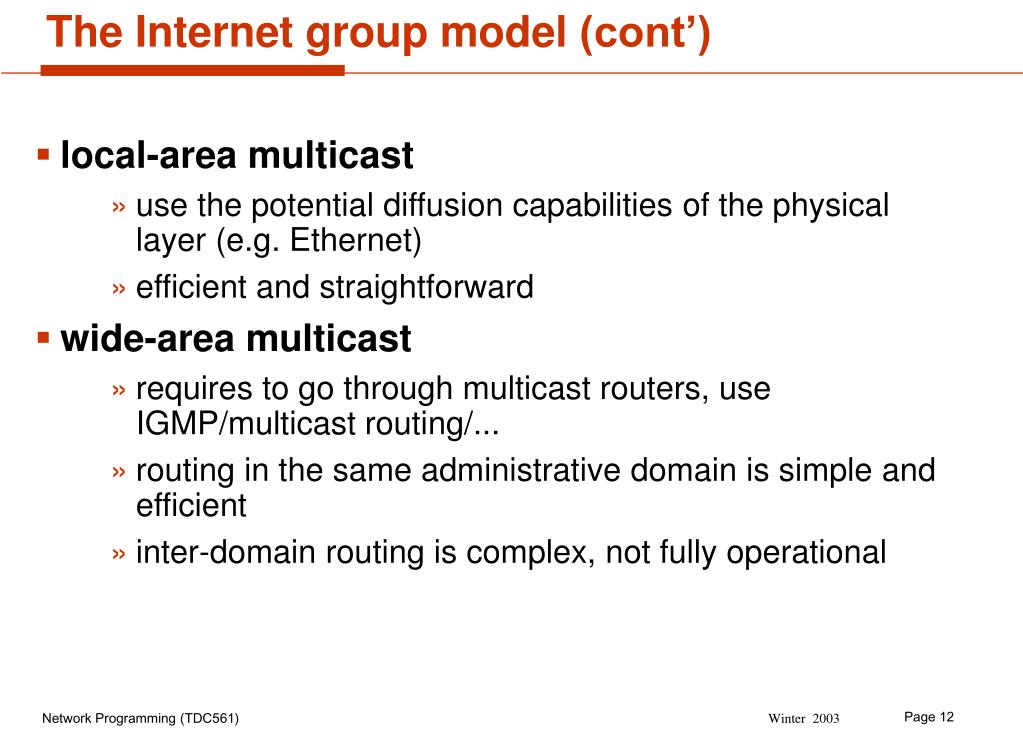 The Internet group model (cont’)

▪ local-area multicast

» use the potential diffusion capabilities of the physical layer (e.g. Ethernet)

» efficient and straightforward

▪ wide-area multicast

» requires to go through multicast routers, use IGMP/multicast routing/...

» routing in the same administrative domain is simple and efficient

» inter-domain routing is complex, not fully operational

Network Programming (TDC561)

Winter 2003

Page 12